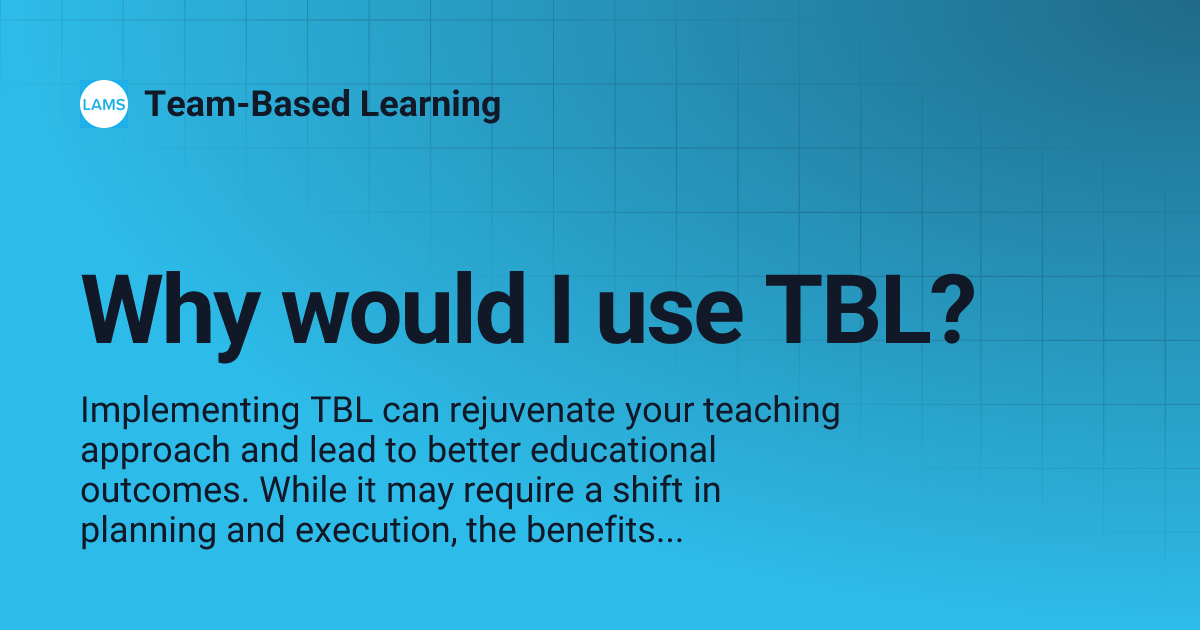 LAMS Team-Based Learning

Why would I use TBL?

Implementing TBL can rejuvenate your teaching approach and lead to better educational outcomes. While it may require a shift in planning and execution, the benefits...